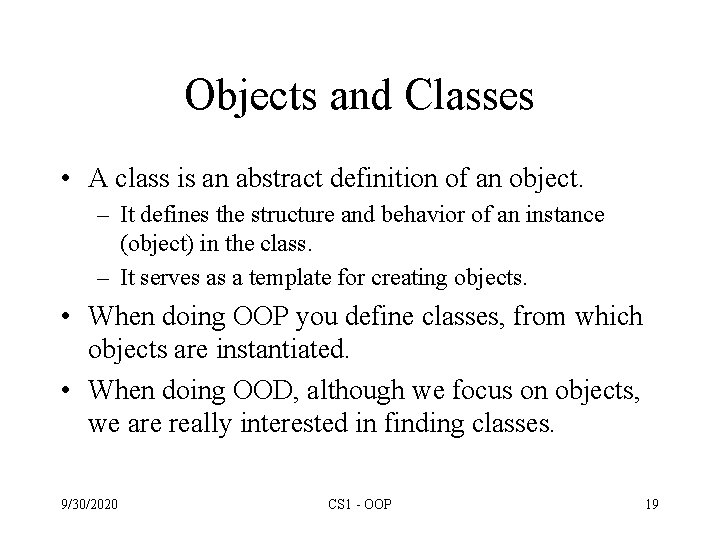 Objects and Classes

• A class is an abstract definition of an object.
– It defines the structure and behavior of an instance (object) in the class.
– It serves as a template for creating objects.
• When doing OOP you define classes, from which objects are instantiated.
• When doing OOD, although we focus on objects, we are really interested in finding classes.

9/30/2020 CS1 - OOP 19